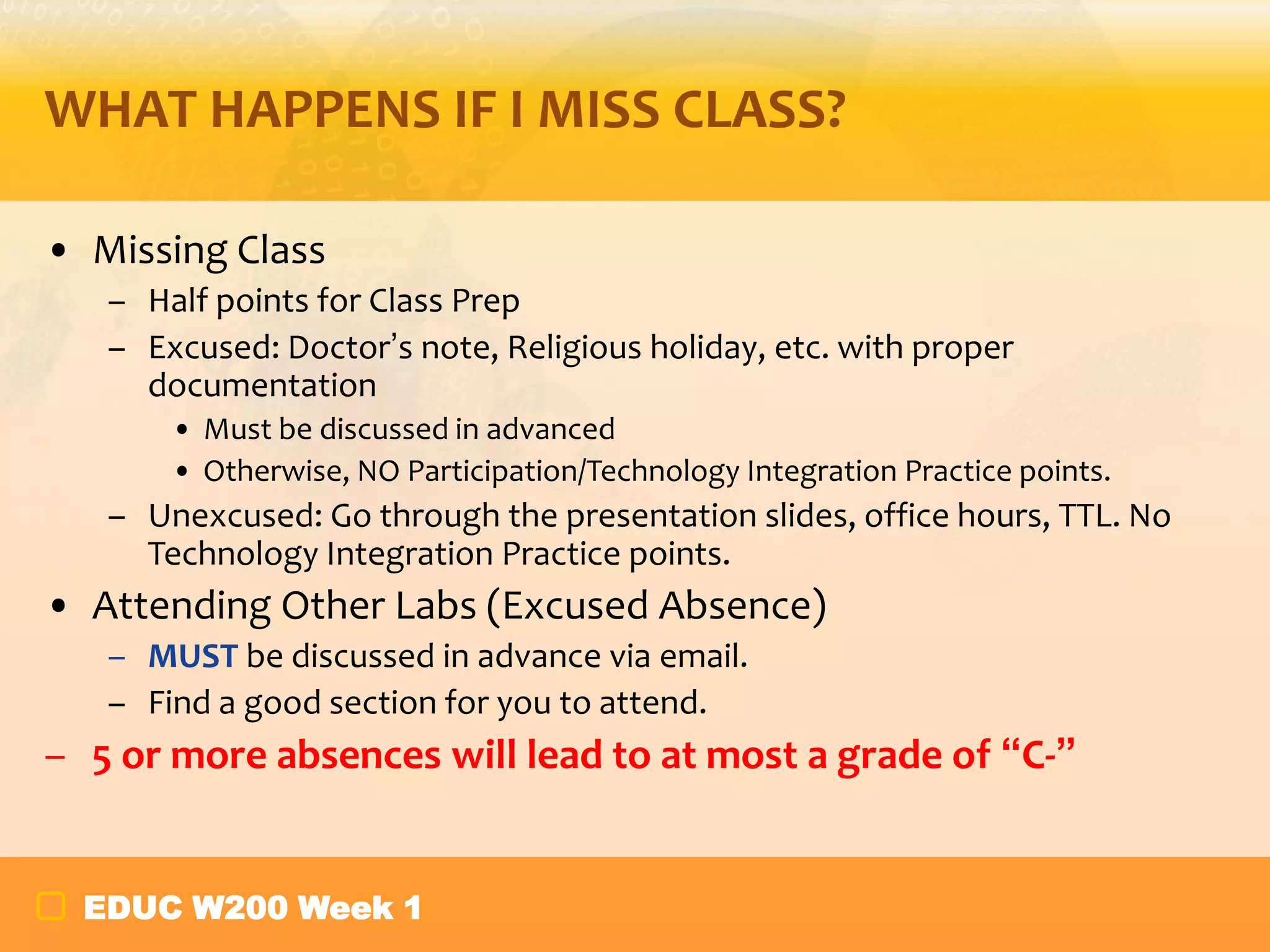 WHAT HAPPENS IF I MISS CLASS?

• Missing Class
– Half points for Class Prep
– Excused: Doctor's note, Religious holiday, etc. with proper documentation
• Must be discussed in advanced
• Otherwise, NO Participation/Technology Integration Practice points.
– Unexcused: Go through the presentation slides, office hours, TTL. No Technology Integration Practice points.
• Attending Other Labs (Excused Absence)
– MUST be discussed in advance via email.
– Find a good section for you to attend.
– 5 or more absences will lead to at most a grade of "C-"

EDUC W200 Week 1